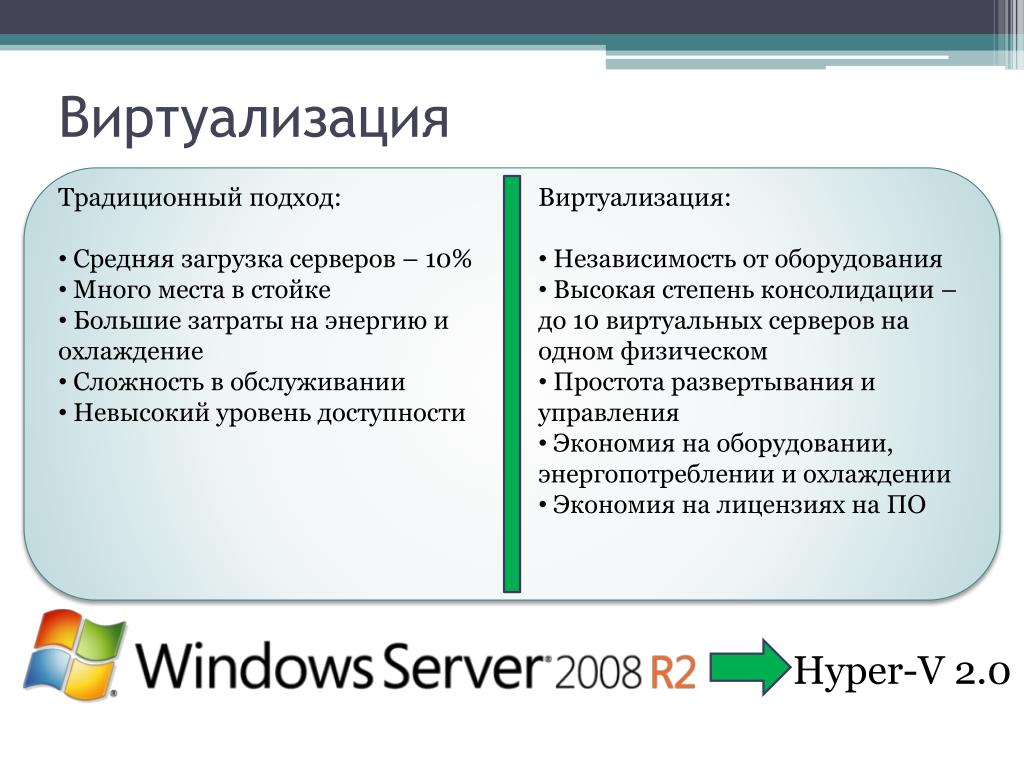 Виртуализация

Традиционный подход:

• Средняя загрузка серверов – 10%
• Много места в стойке
• Большие затраты на энергию и охлаждение
• Сложность в обслуживании
• Невысокий уровень доступности

Виртуализация:

• Независимость от оборудования
• Высокая степень консолидации – до 10 виртуальных серверов на одном физическом
• Простота развертывания и управления
• Экономия на оборудовании, энергопотреблении и охлаждении
• Экономия на лицензиях на ПО

Windows Server 2008 R2

Hyper-V 2.0